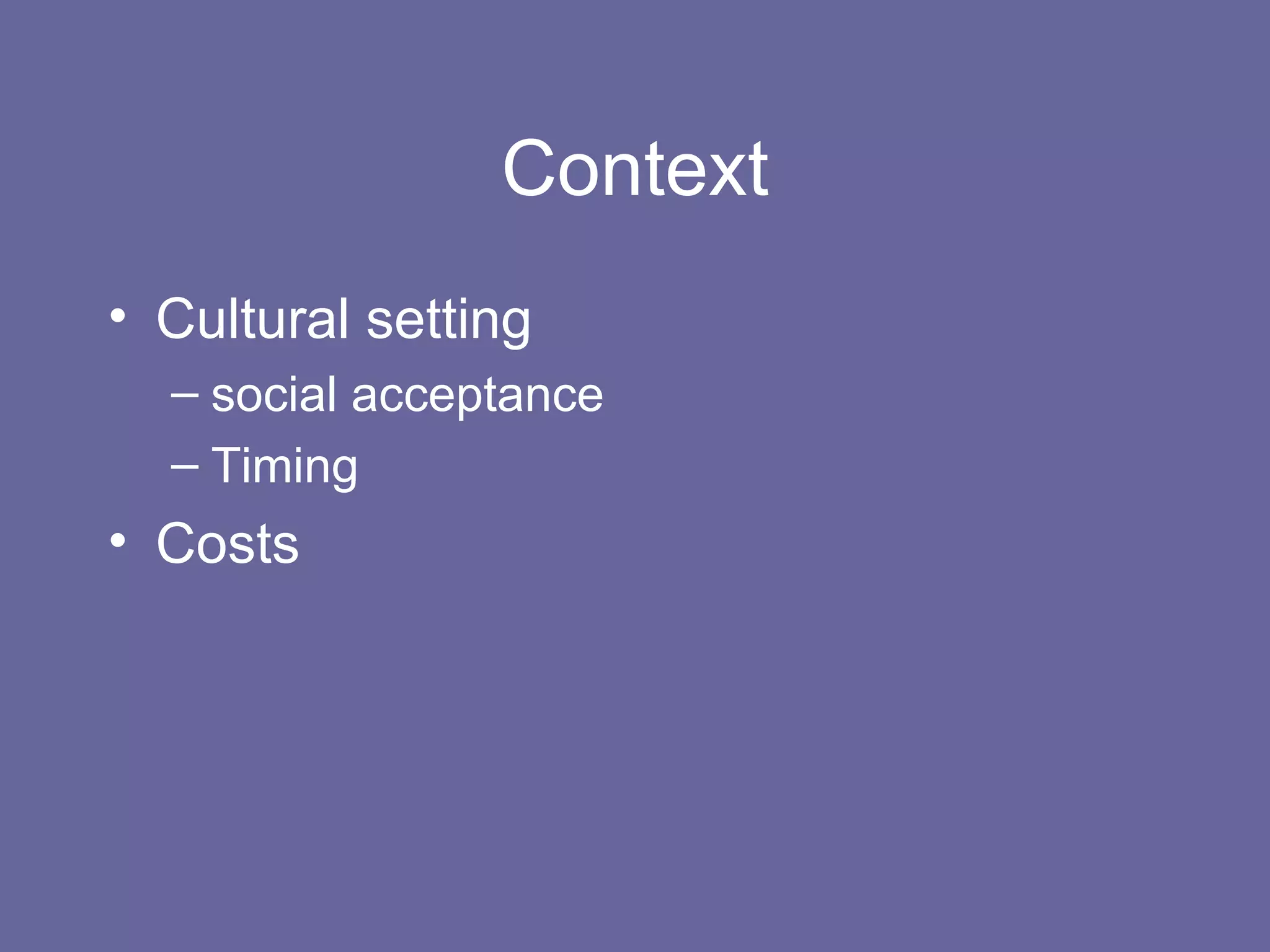 Context

• Cultural setting
  – social acceptance
  – Timing
• Costs